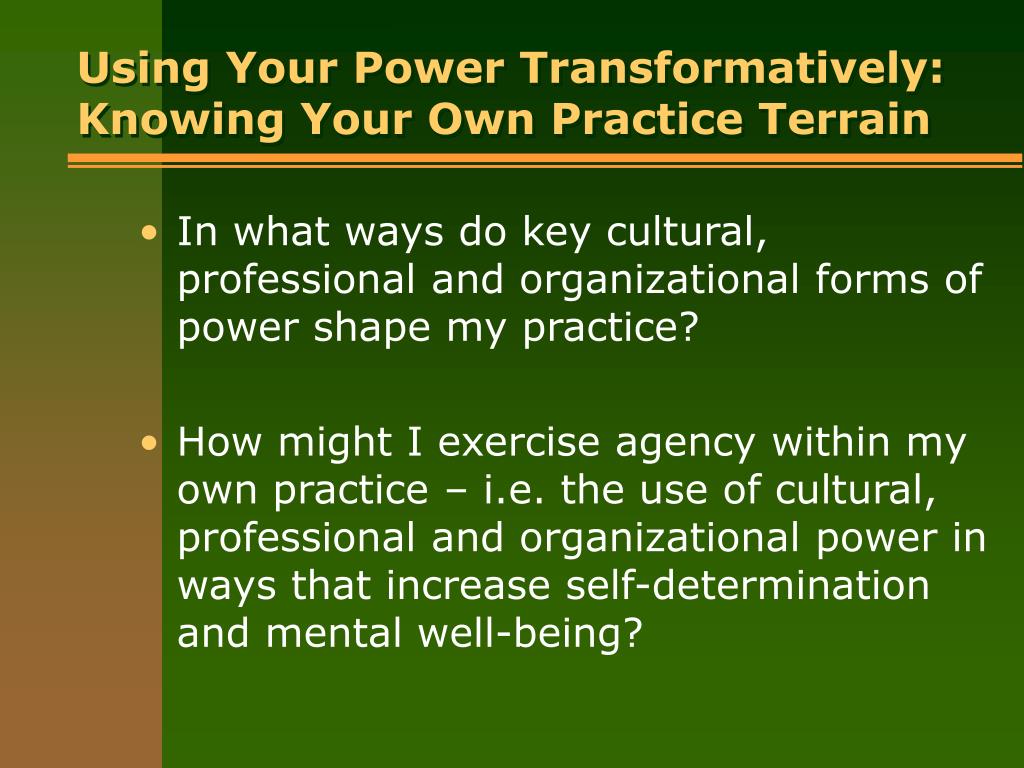 Using Your Power Transformatively: Knowing Your Own Practice Terrain

• In what ways do key cultural, professional and organizational forms of power shape my practice?

• How might I exercise agency within my own practice – i.e. the use of cultural, professional and organizational power in ways that increase self-determination and mental well-being?